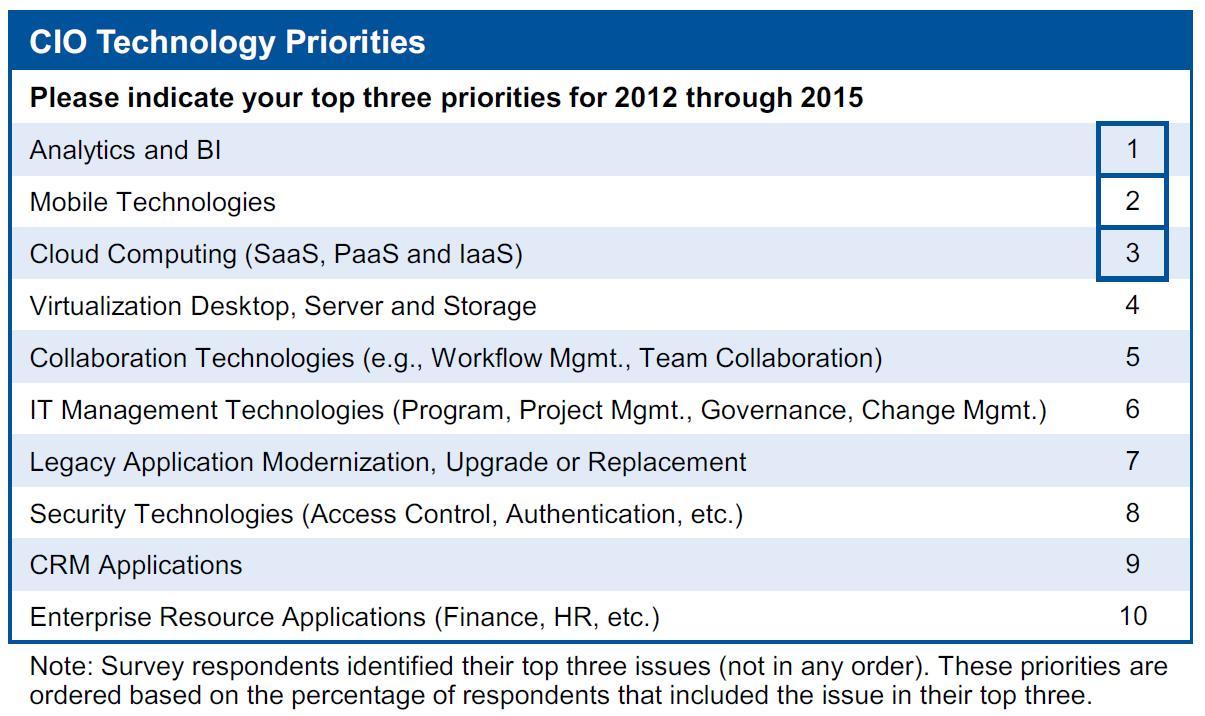 CIO Technology Priorities

| Please indicate your top three priorities for 2012 through 2015 | |
|---|---|
| Analytics and BI | 1 |
| Mobile Technologies | 2 |
| Cloud Computing (SaaS, PaaS and IaaS) | 3 |
| Virtualization Desktop, Server and Storage | 4 |
| Collaboration Technologies (e.g., Workflow Mgmt., Team Collaboration) | 5 |
| IT Management Technologies (Program, Project Mgmt., Governance, Change Mgmt.) | 6 |
| Legacy Application Modernization, Upgrade or Replacement | 7 |
| Security Technologies (Access Control, Authentication, etc.) | 8 |
| CRM Applications | 9 |
| Enterprise Resource Applications (Finance, HR, etc.) | 10 |

Note: Survey respondents identified their top three issues (not in any order). These priorities are ordered based on the percentage of respondents that included the issue in their top three.